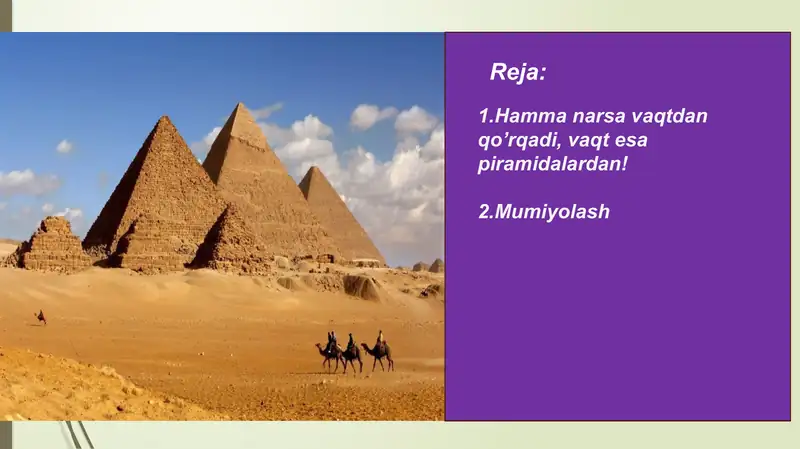 Reja:

1.Hamma narsa vaqtdan qo’rqadi, vaqt esa piramidalardan!

2.Mumiyolash